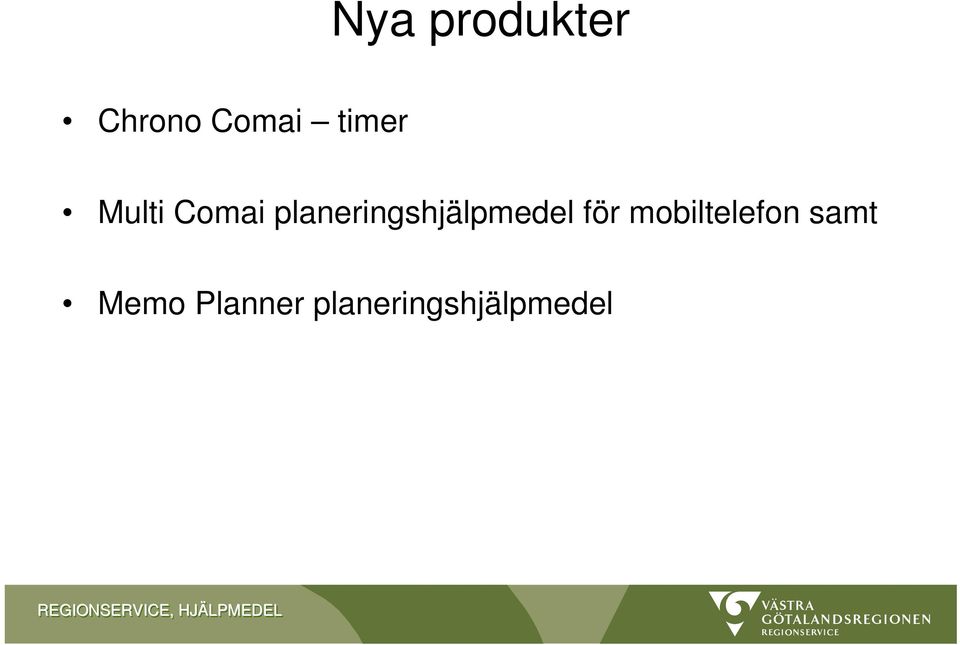 Nya produkter

• Chrono Comai – timer

• Multi Comai planeringshjälpmedel för mobiltelefon samt

• Memo Planner planeringshjälpmedel

REGIONSERVICE, HJÄLPMEDEL

VÄSTRA GÖTALANDSREGIONEN REGIONSERVICE